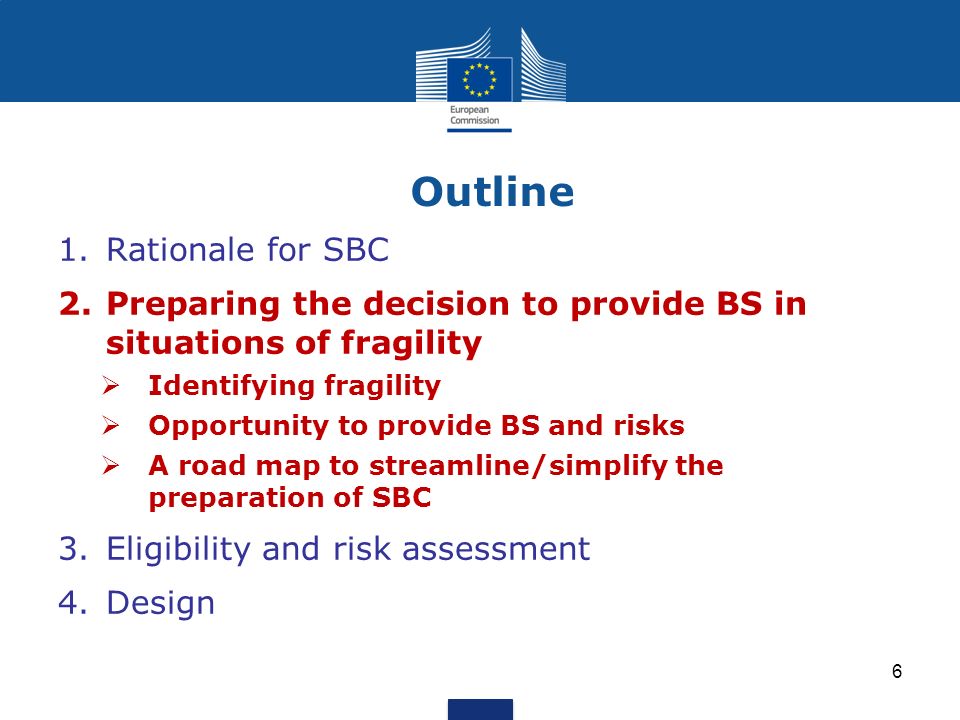 European Commission

Outline

1. Rationale for SBC
2. Preparing the decision to provide BS in situations of fragility
 ➢ Identifying fragility
 ➢ Opportunity to provide BS and risks
 ➢ A road map to streamline/simplify the preparation of SBC
3. Eligibility and risk assessment
4. Design

6